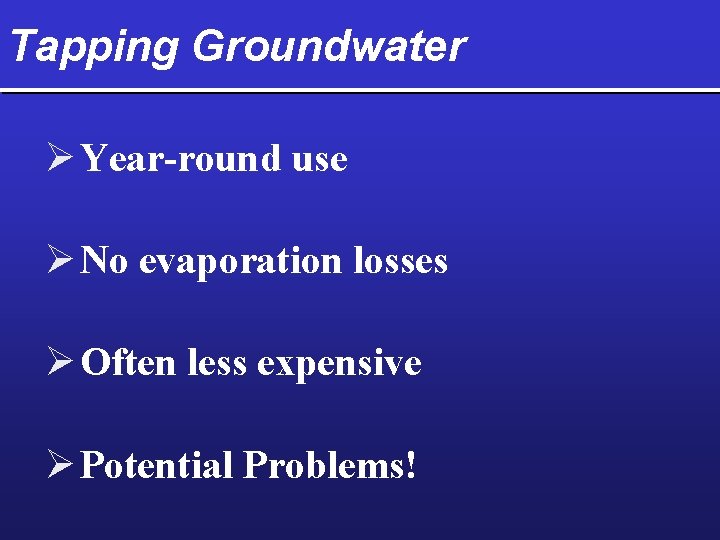 Tapping Groundwater

➢ Year-round use

➢ No evaporation losses

➢ Often less expensive

➢ Potential Problems!